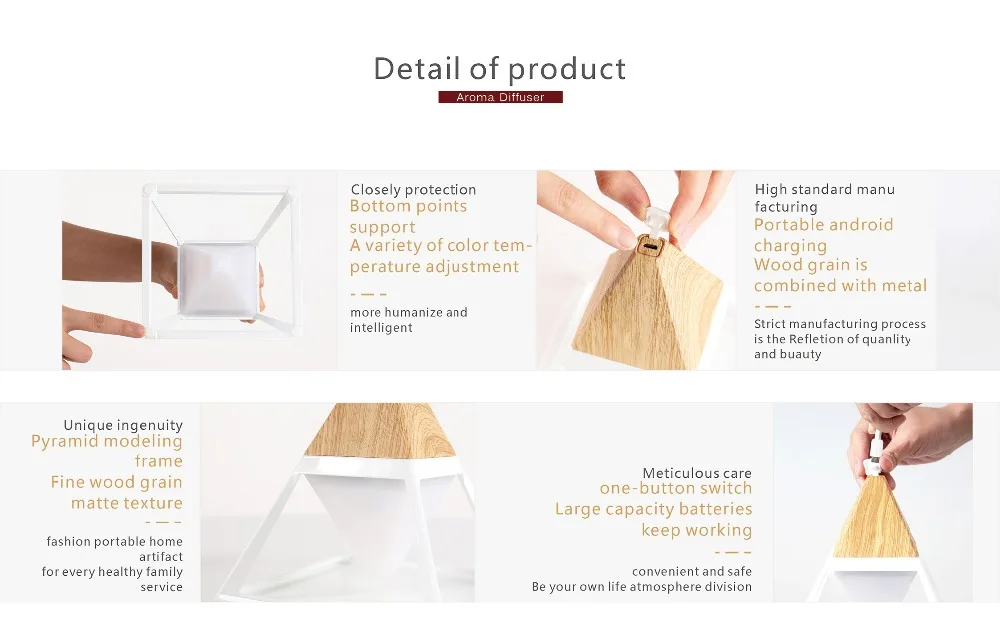 Detail of product
Aroma Diffuser

Closely protection
Bottom points support
A variety of color temperature adjustment
- — -
more humanize and intelligent

High standard manu facturing
Portable android charging
Wood grain is combined with metal
- — -
Strict manufacturing process is the Refletion of quanlity and buauty

Unique ingenuity
Pyramid modeling frame
Fine wood grain matte texture
- — -
fashion portable home artifact
for every healthy family service

Meticulous care
one-button switch
Large capacity batteries keep working
- — -
convenient and safe
Be your own life atmosphere division